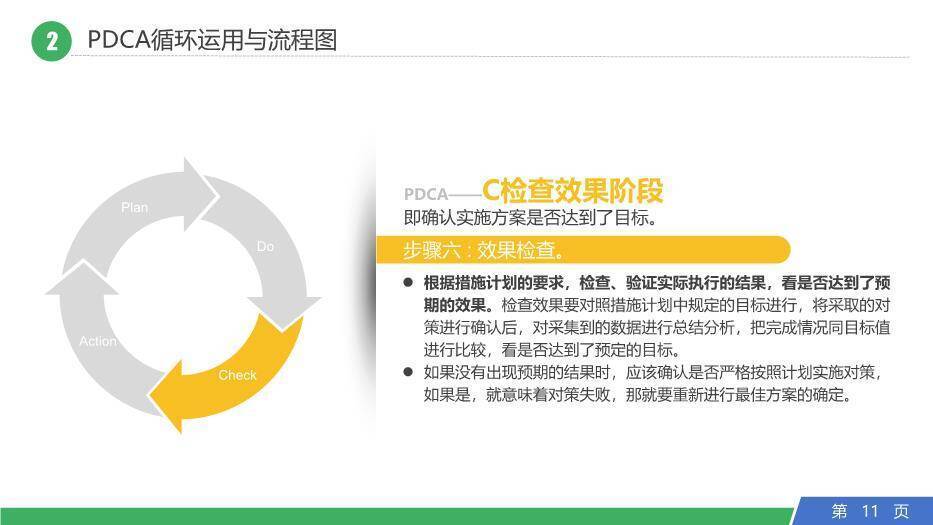 2 PDCA循环运用与流程图

Plan
Do
Check
Action

PDCA——C检查效果阶段
即确认实施方案是否达到了目标。

步骤六：效果检查。

● 根据措施计划的要求，检查、验证实际执行的结果，看是否达到了预期的效果。检查效果要对照措施计划中规定的目标进行，将采取的对策进行确认后，对采集到的数据进行总结分析，把完成情况同目标值进行比较，看是否达到了预定的目标。
● 如果没有出现预期的结果时，应该确认是否严格按照计划实施对策，如果是，就意味着对策失败，那就要重新进行最佳方案的确定。

第 11 页